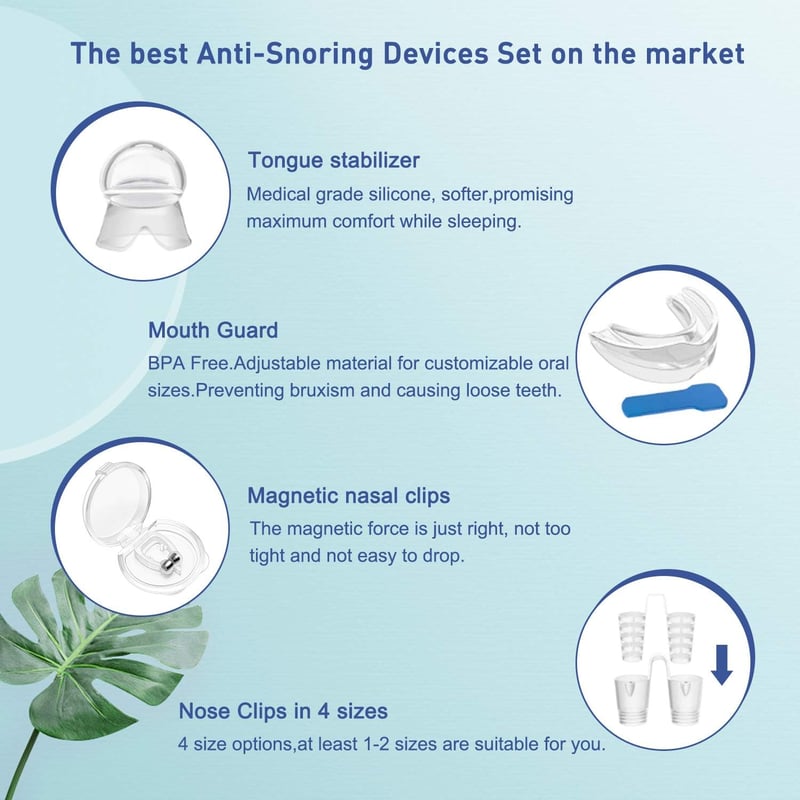 The best Anti-Snoring Devices Set on the market

Tongue stabilizer

Medical grade silicone, softer,promising maximum comfort while sleeping.

Mouth Guard

BPA Free.Adjustable material for customizable oral sizes.Preventing bruxism and causing loose teeth.

Magnetic nasal clips

The magnetic force is just right, not too tight and not easy to drop.

Nose Clips in 4 sizes

4 size options,at least 1-2 sizes are suitable for you.